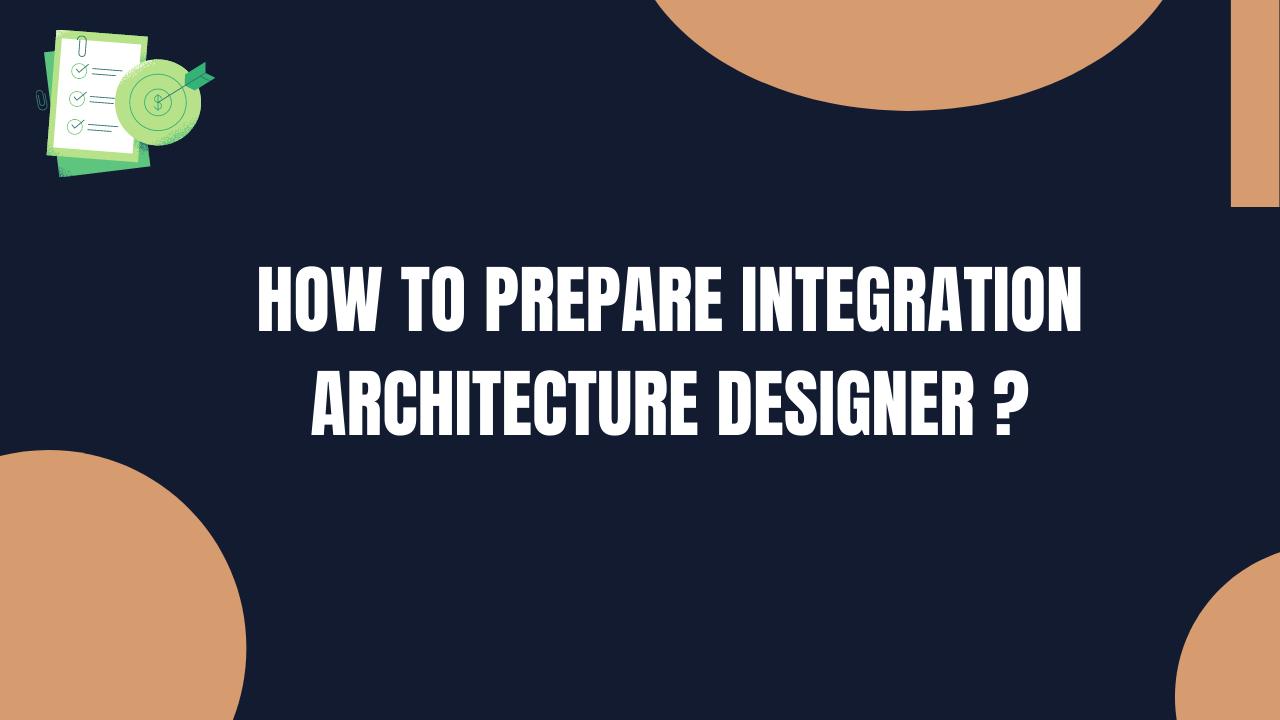 HOW TO PREPARE INTEGRATION ARCHITECTURE DESIGNER ?